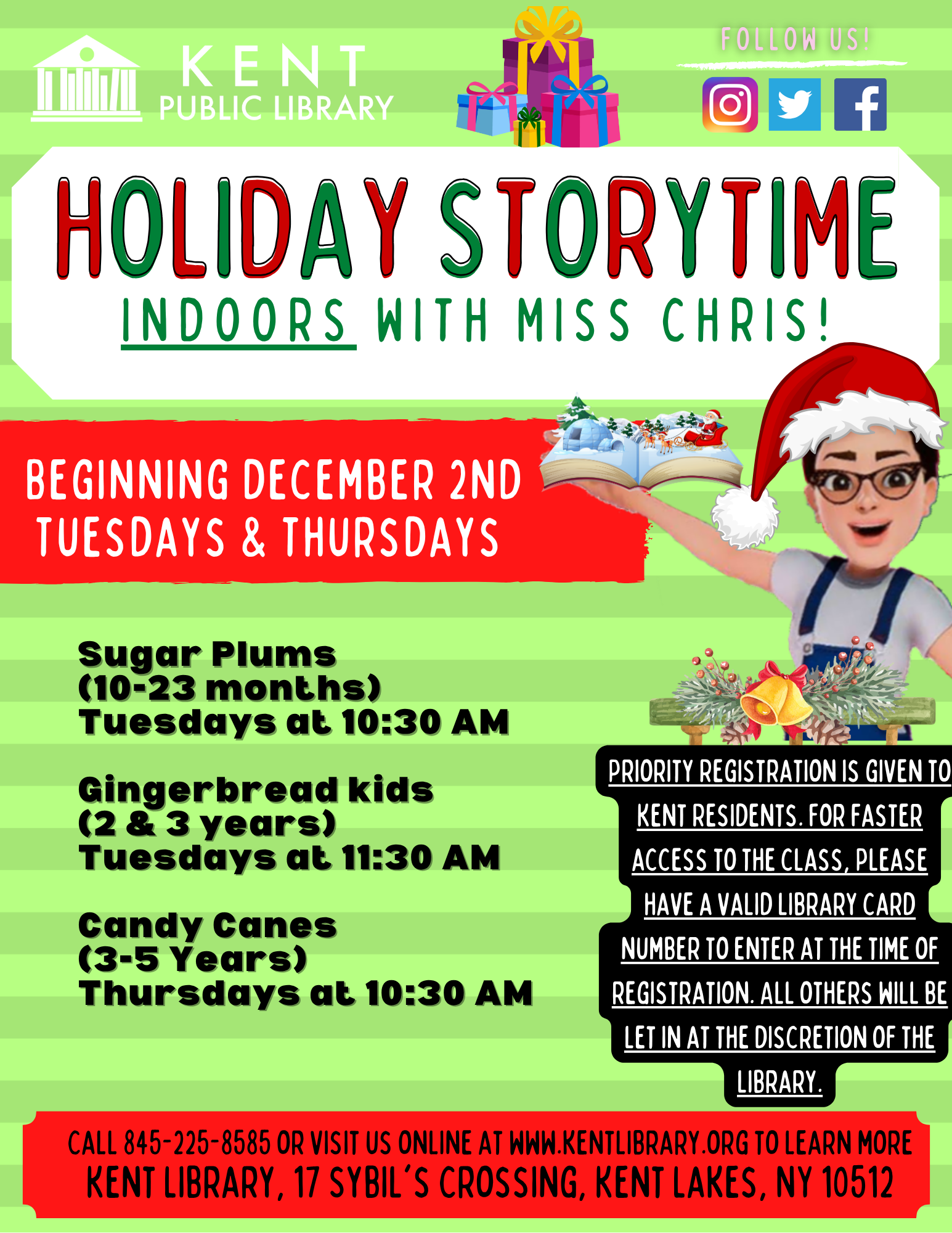 KENT
PUBLIC LIBRARY

FOLLOW US!

HOLIDAY STORYTIME
INDOORS WITH MISS CHRIS!

BEGINNING DECEMBER 2ND
TUESDAYS & THURSDAYS

Sugar Plums
(10-23 months)
Tuesdays at 10:30 AM

Gingerbread kids
(2 & 3 years)
Tuesdays at 11:30 AM

Candy Canes
(3-5 Years)
Thursdays at 10:30 AM

PRIORITY REGISTRATION IS GIVEN TO KENT RESIDENTS. FOR FASTER ACCESS TO THE CLASS, PLEASE HAVE A VALID LIBRARY CARD NUMBER TO ENTER AT THE TIME OF REGISTRATION. ALL OTHERS WILL BE LET IN AT THE DISCRETION OF THE LIBRARY.

CALL 845-225-8585 OR VISIT US ONLINE AT WWW.KENTLIBRARY.ORG TO LEARN MORE
KENT LIBRARY, 17 SYBIL'S CROSSING, KENT LAKES, NY 10512